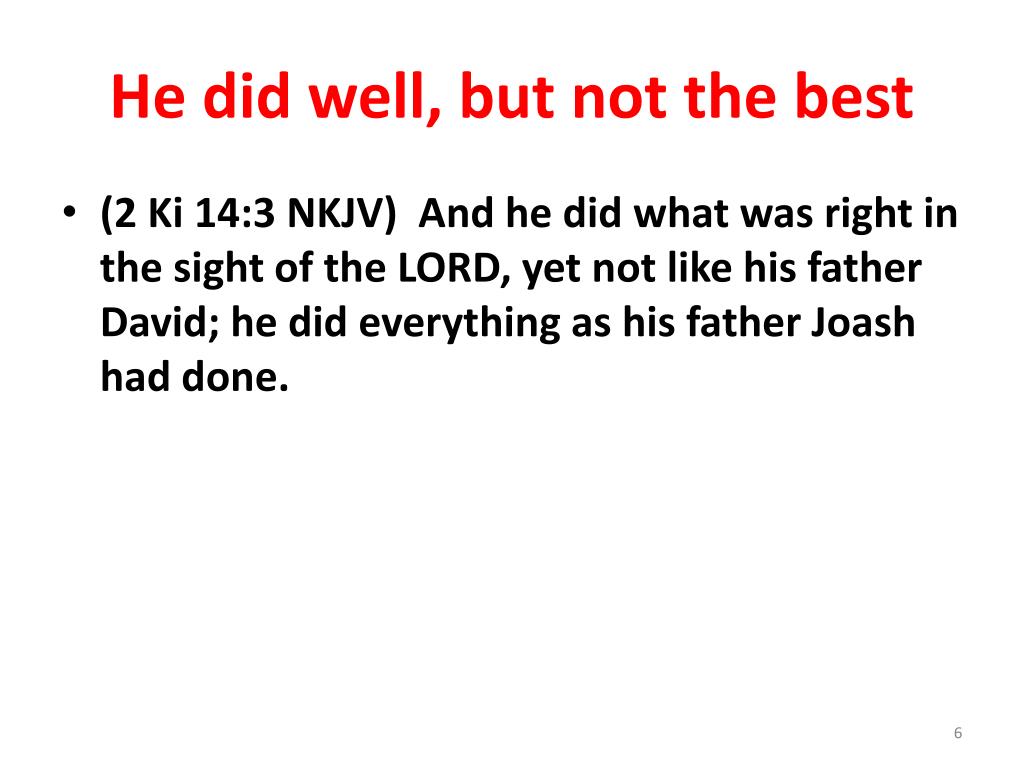 He did well, but not the best

• (2 Ki 14:3 NKJV) And he did what was right in the sight of the LORD, yet not like his father David; he did everything as his father Joash had done.

6